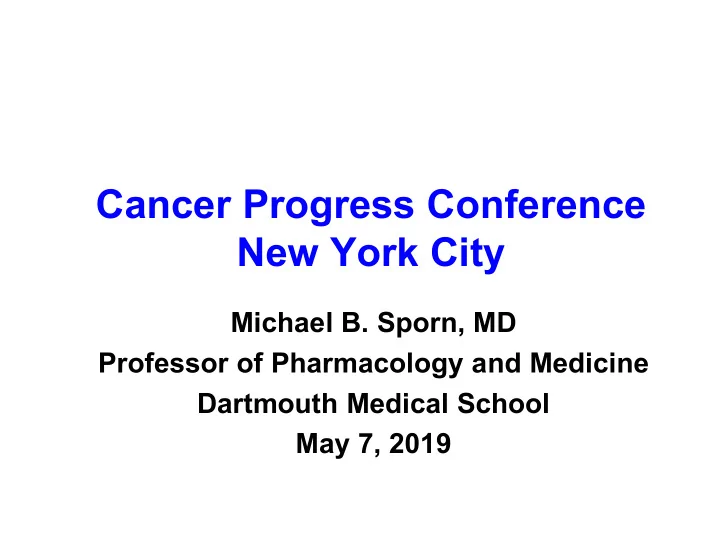 Cancer Progress Conference
New York City

Michael B. Sporn, MD
Professor of Pharmacology and Medicine
Dartmouth Medical School
May 7, 2019